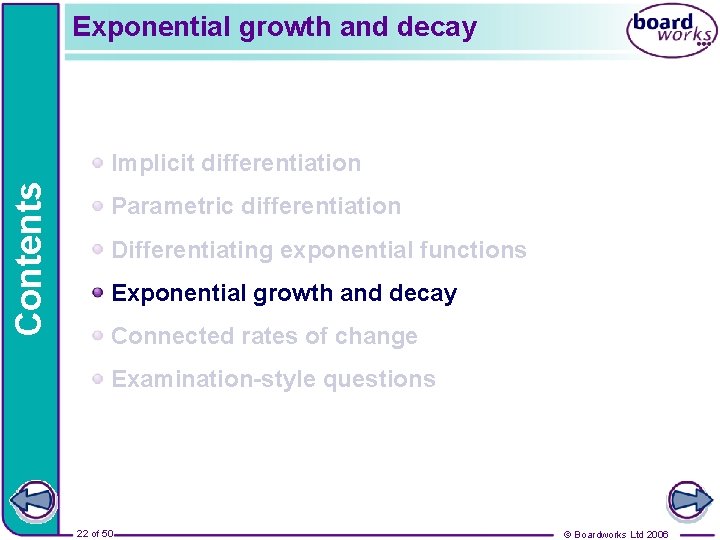 Exponential growth and decay

board works

Contents

Implicit differentiation

Parametric differentiation

Differentiating exponential functions

Exponential growth and decay

Connected rates of change

Examination-style questions

22 of 50

© Boardworks Ltd 2006